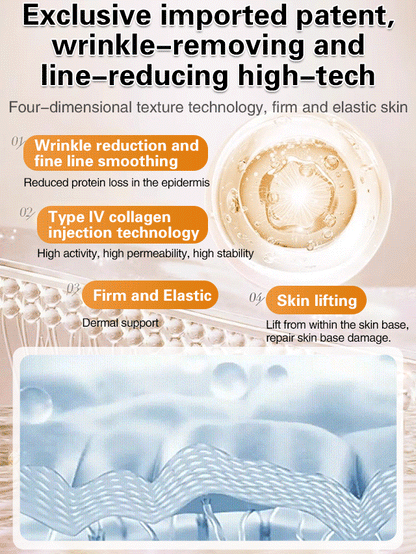 Exclusive imported patent, wrinkle–removing and line–reducing high–tech

Four–dimensional texture technology, firm and elastic skin

01 Wrinkle reduction and fine line smoothing

Reduced protein loss in the epidermis

02 Type IV collagen injection technology

High activity, high permeability, high stability

03 Firm and Elastic

Dermal support

04 Skin lifting

Lift from within the skin base, repair skin base damage.